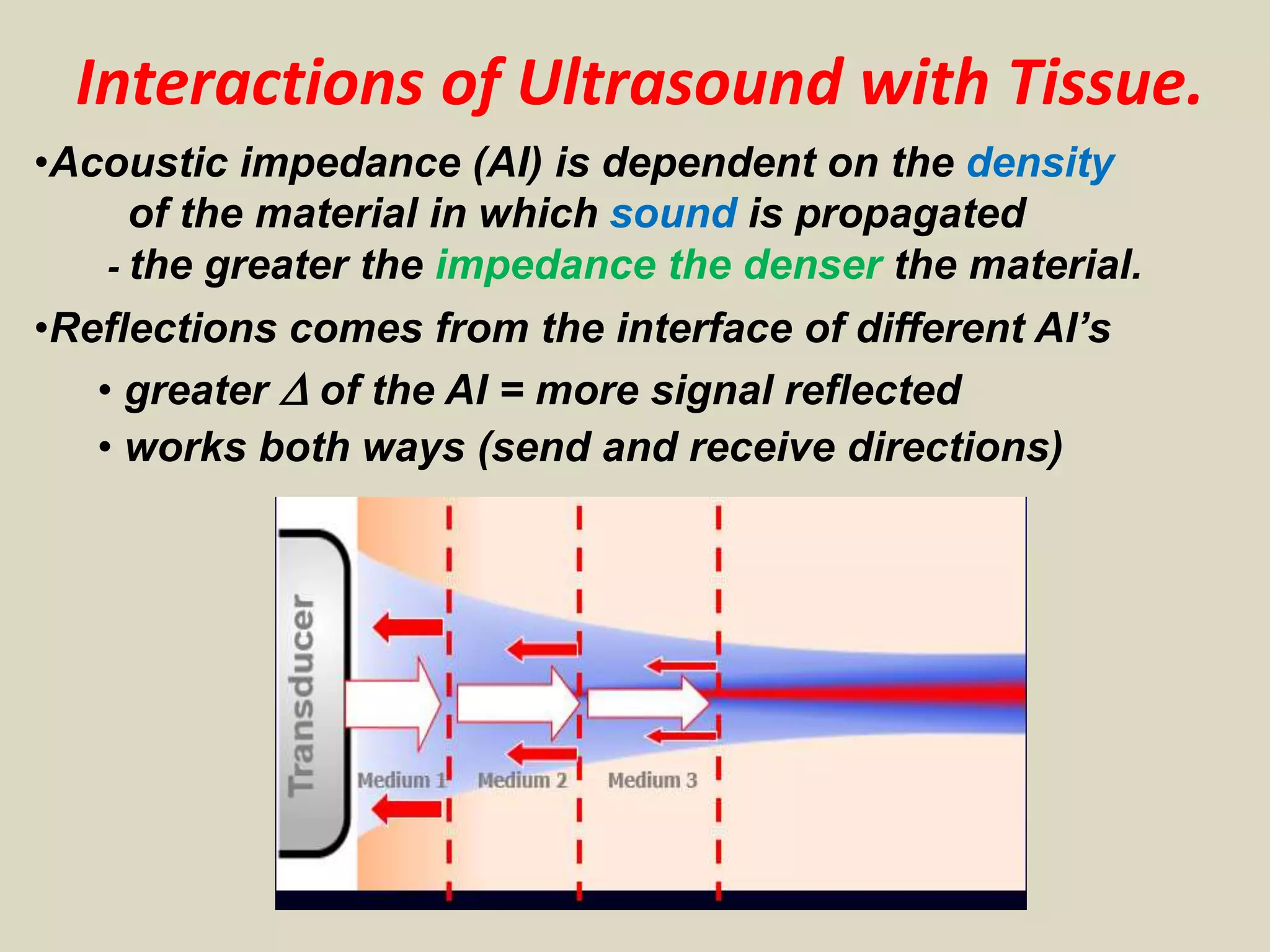 Interactions of Ultrasound with Tissue.

•Acoustic impedance (AI) is dependent on the density of the material in which sound is propagated

- the greater the impedance the denser the material.

•Reflections comes from the interface of different AI's

• greater $\Delta$ of the AI = more signal reflected

• works both ways (send and receive directions)

Transducer

Medium 1

Medium 2

Medium 3